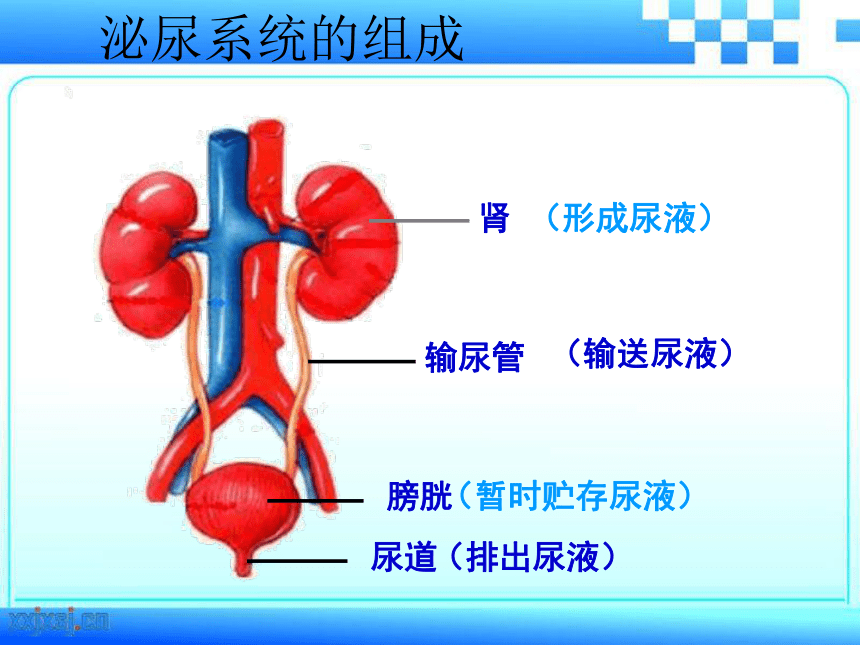 泌尿系统的组成

肾 （形成尿液）

输尿管 （输送尿液）

膀胱（暂时贮存尿液）

尿道（排出尿液）

xxjxsj.cn